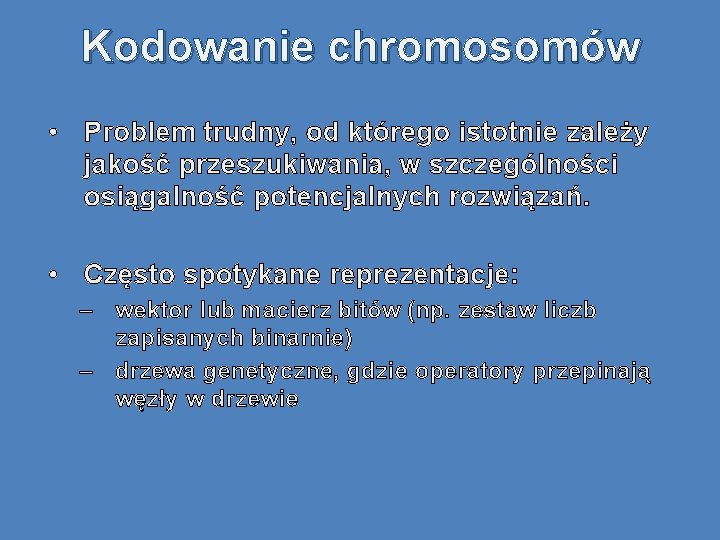 Kodowanie chromosomów

• Problem trudny, od którego istotnie zależy jakość przeszukiwania, w szczególności osiągalność potencjalnych rozwiązań.

• Często spotykane reprezentacje:
– wektor lub macierz bitów (np. zestaw liczb zapisanych binarnie)
– drzewa genetyczne, gdzie operatory przepinają węzły w drzewie